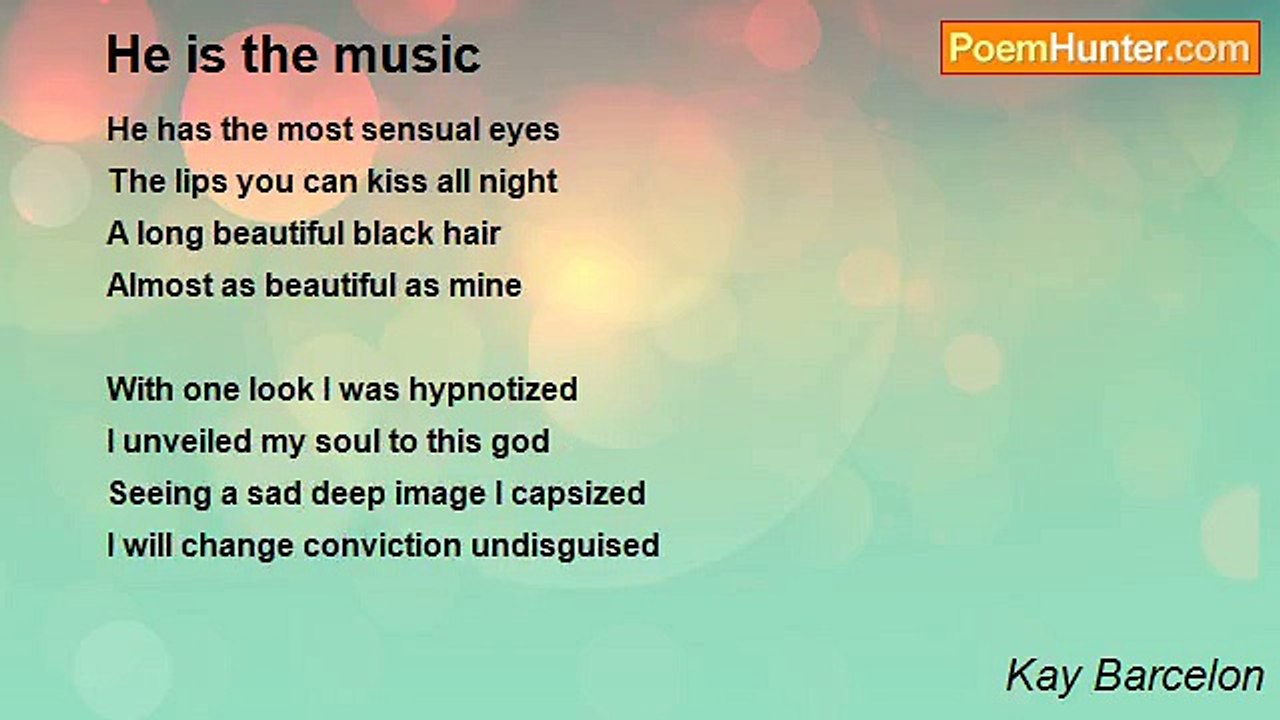 He is the music

PoemHunter.com

He has the most sensual eyes
The lips you can kiss all night
A long beautiful black hair
Almost as beautiful as mine

With one look I was hypnotized
I unveiled my soul to this god
Seeing a sad deep image I capsized
I will change conviction undisguised

Kay Barcelon